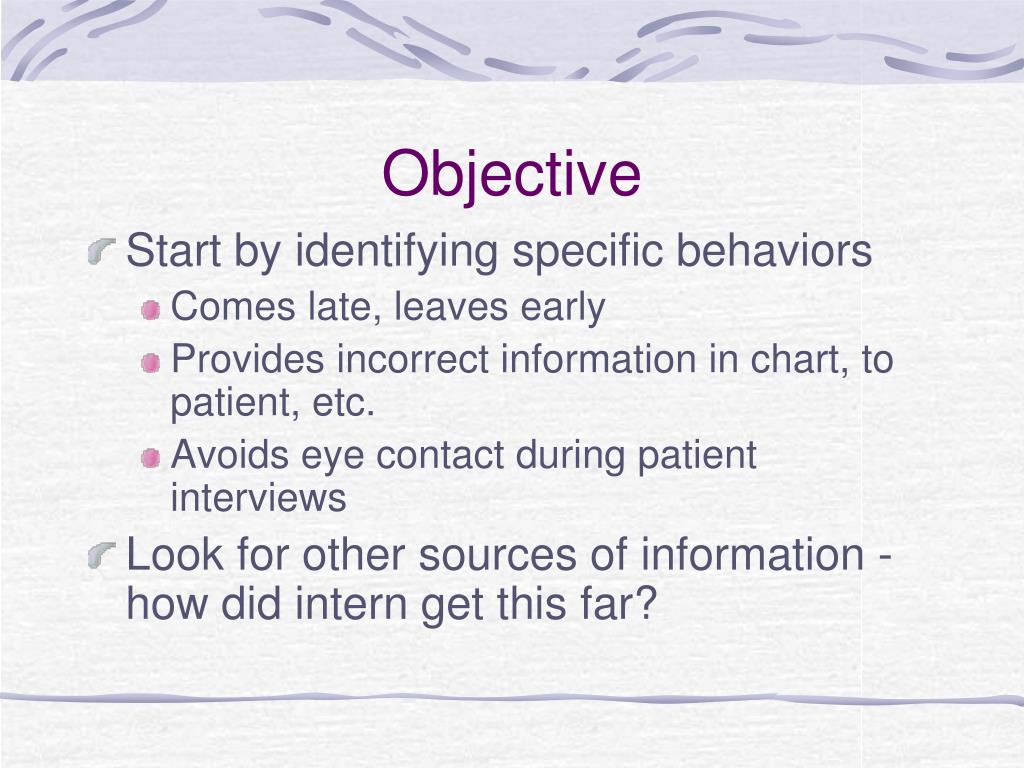 Objective

Start by identifying specific behaviors

Comes late, leaves early

Provides incorrect information in chart, to patient, etc.

Avoids eye contact during patient interviews

Look for other sources of information - how did intern get this far?